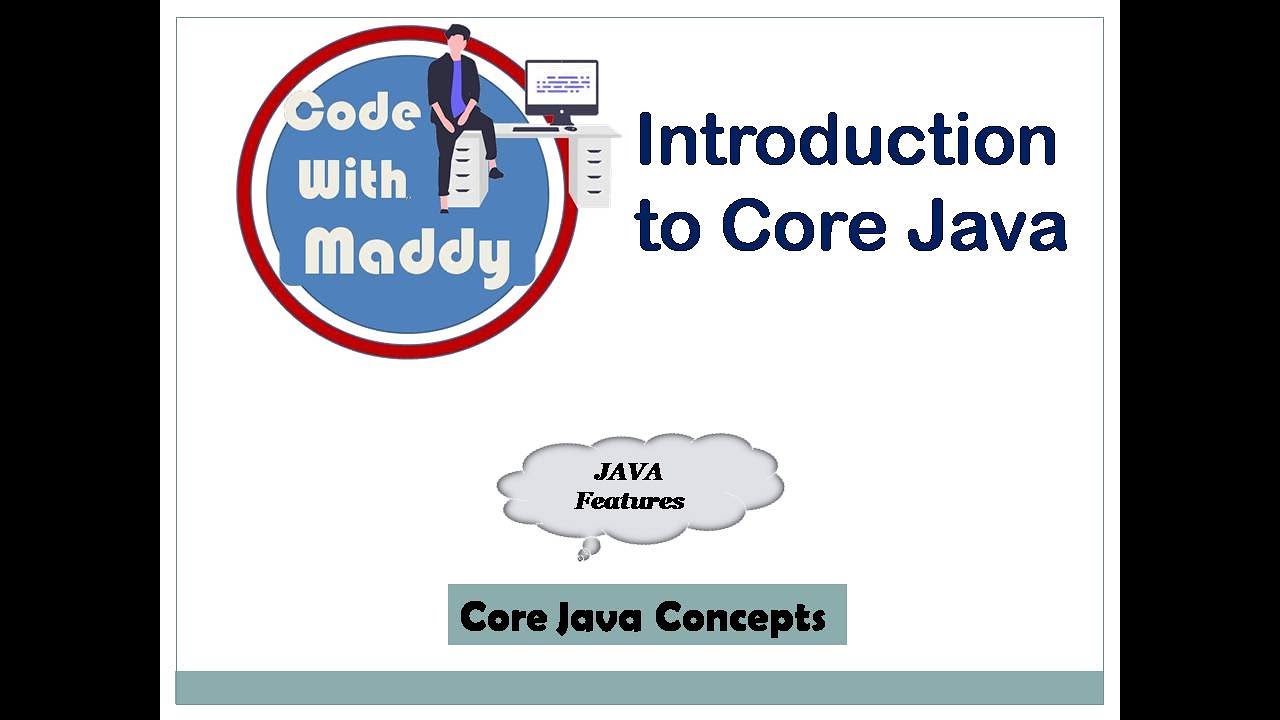 Code With Maddy

Introduction to Core Java

JAVA Features

Core Java Concepts